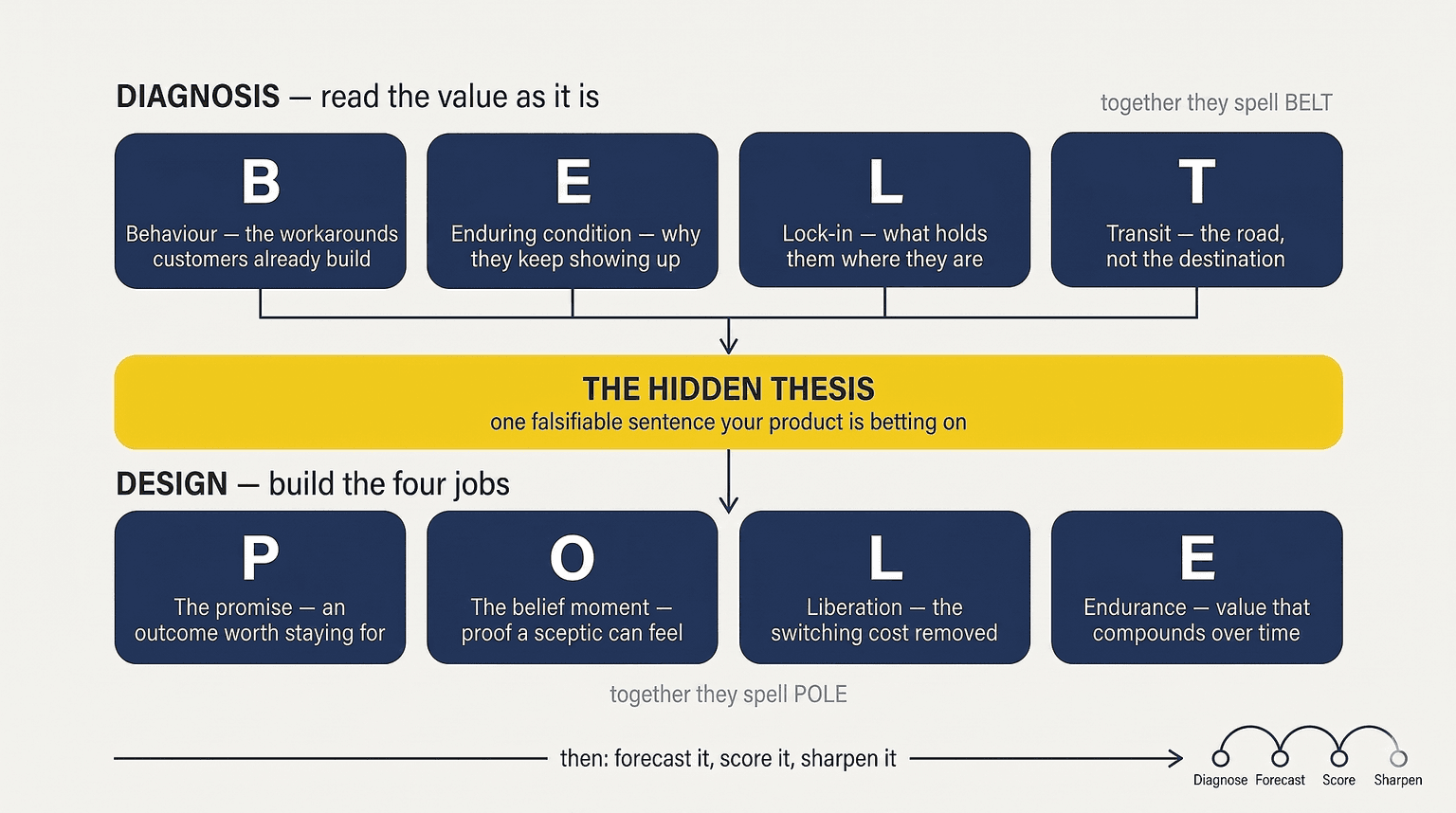 DIAGNOSIS — read the value as it is

together they spell BELT

B
Behaviour — the workarounds customers already build

E
Enduring condition — why they keep showing up

L
Lock-in — what holds them where they are

T
Transit — the road, not the destination

THE HIDDEN THESIS
one falsifiable sentence your product is betting on

DESIGN — build the four jobs

P
The promise — an outcome worth staying for

O
The belief moment — proof a sceptic can feel

L
Liberation — the switching cost removed

E
Endurance — value that compounds over time

together they spell POLE

then: forecast it, score it, sharpen it

Diagnose Forecast Score Sharpen